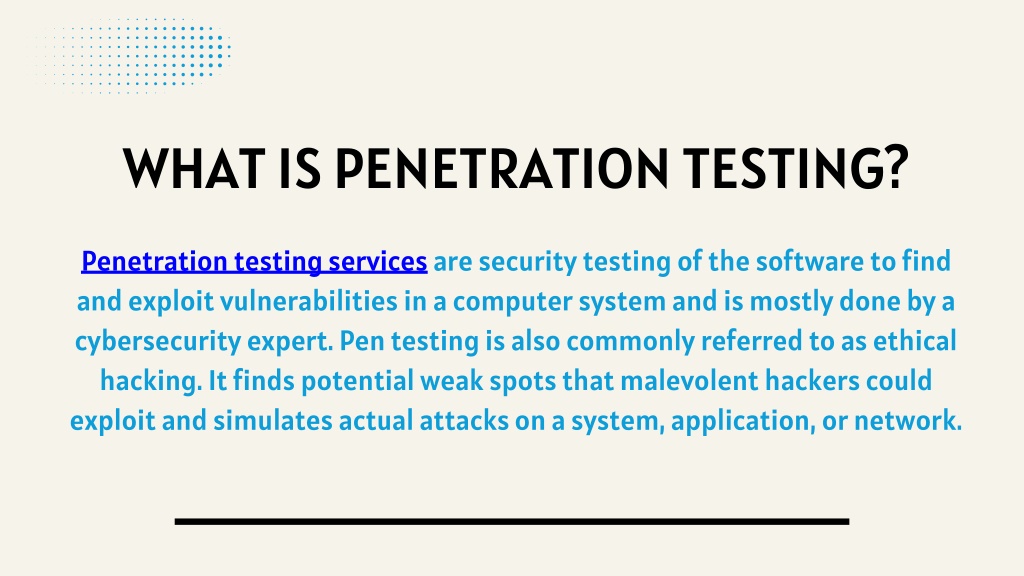 WHAT IS PENETRATION TESTING?

Penetration testing services are security testing of the software to find and exploit vulnerabilities in a computer system and is mostly done by a cybersecurity expert. Pen testing is also commonly referred to as ethical hacking. It finds potential weak spots that malevolent hackers could exploit and simulates actual attacks on a system, application, or network.